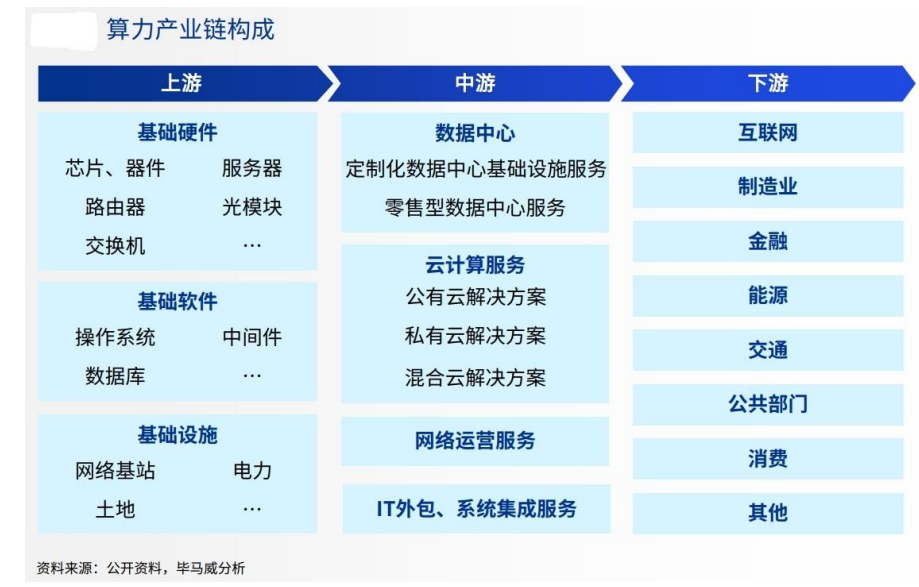 算力产业链构成

上游

基础硬件
芯片、器件　服务器
路由器　光模块
交换机　…

基础软件
操作系统　中间件
数据库　…

基础设施
网络基站　电力
土地　…

中游

数据中心
定制化数据中心基础设施服务
零售型数据中心服务

云计算服务
公有云解决方案
私有云解决方案
混合云解决方案

网络运营服务

IT外包、系统集成服务

下游

互联网
制造业
金融
能源
交通
公共部门
消费
其他

资料来源：公开资料，毕马威分析